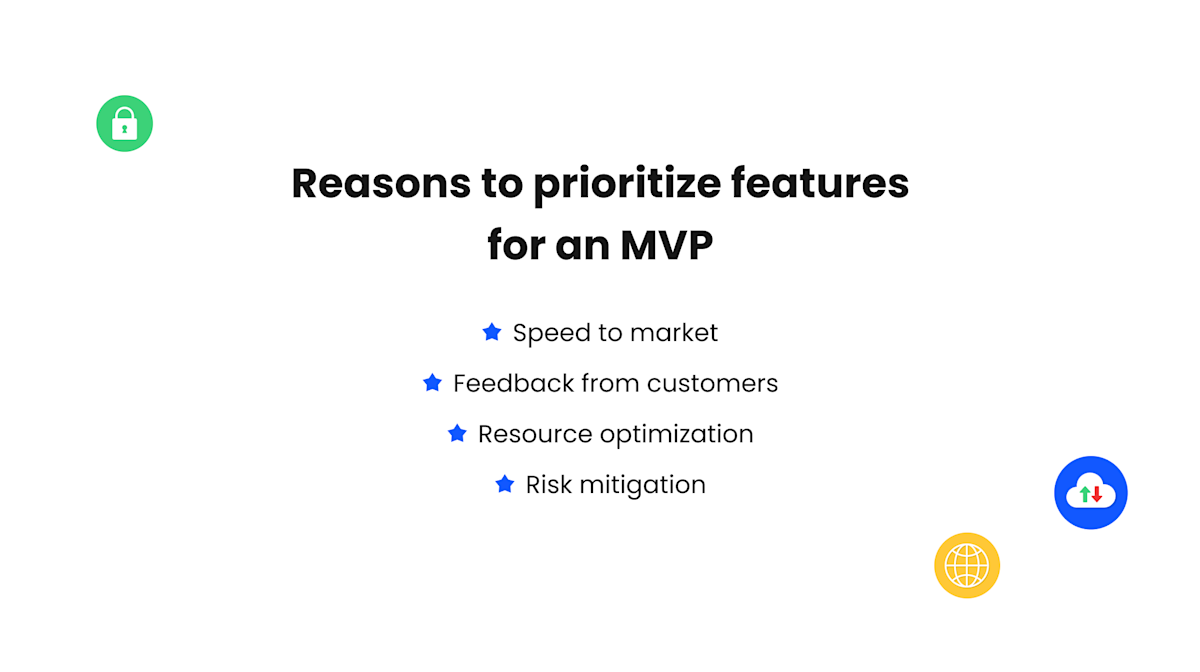 Reasons to prioritize features for an MVP

Speed to market
Feedback from customers
Resource optimization
Risk mitigation